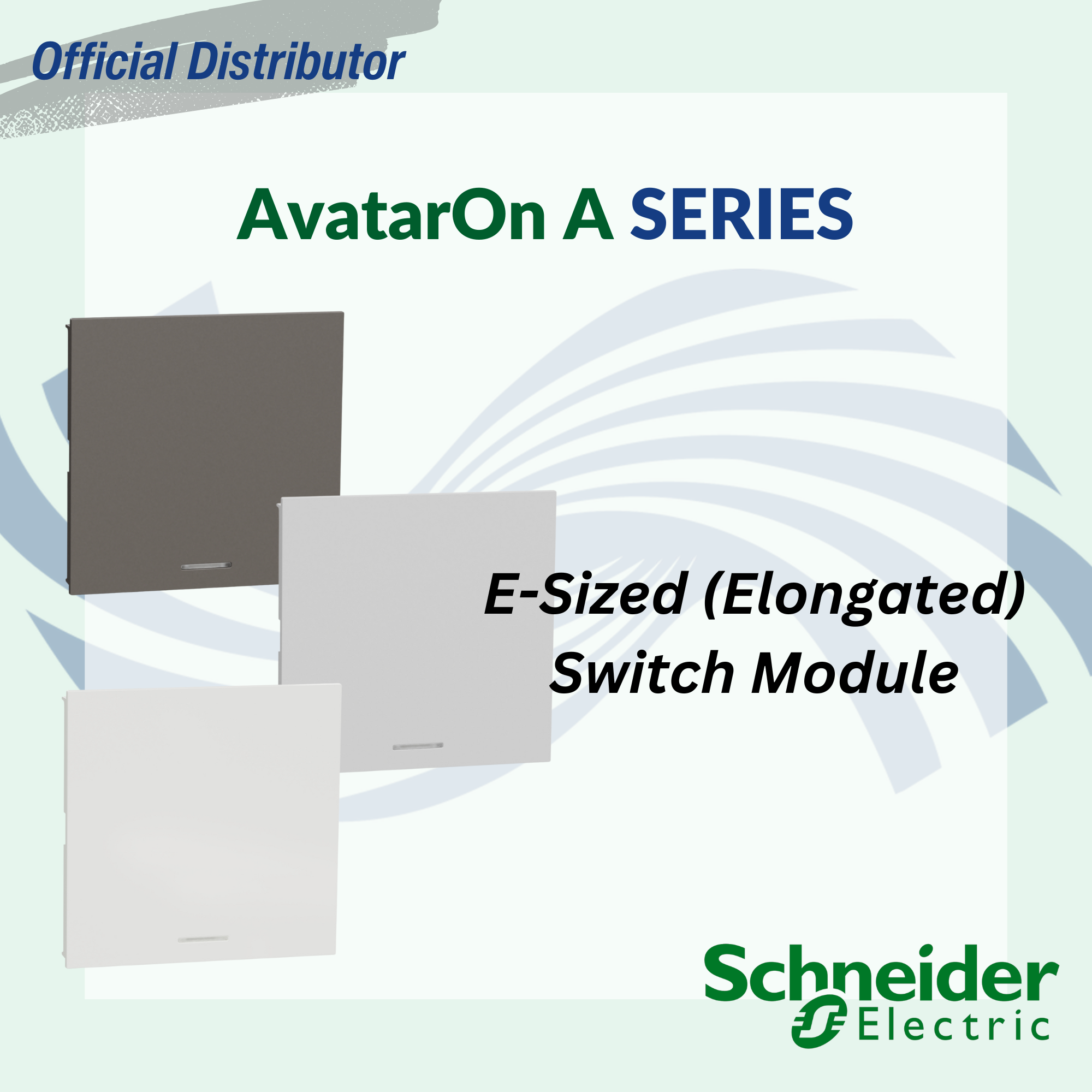 Official Distributor

AvatarOn A SERIES

E-Sized (Elongated) Switch Module

Schneider Electric